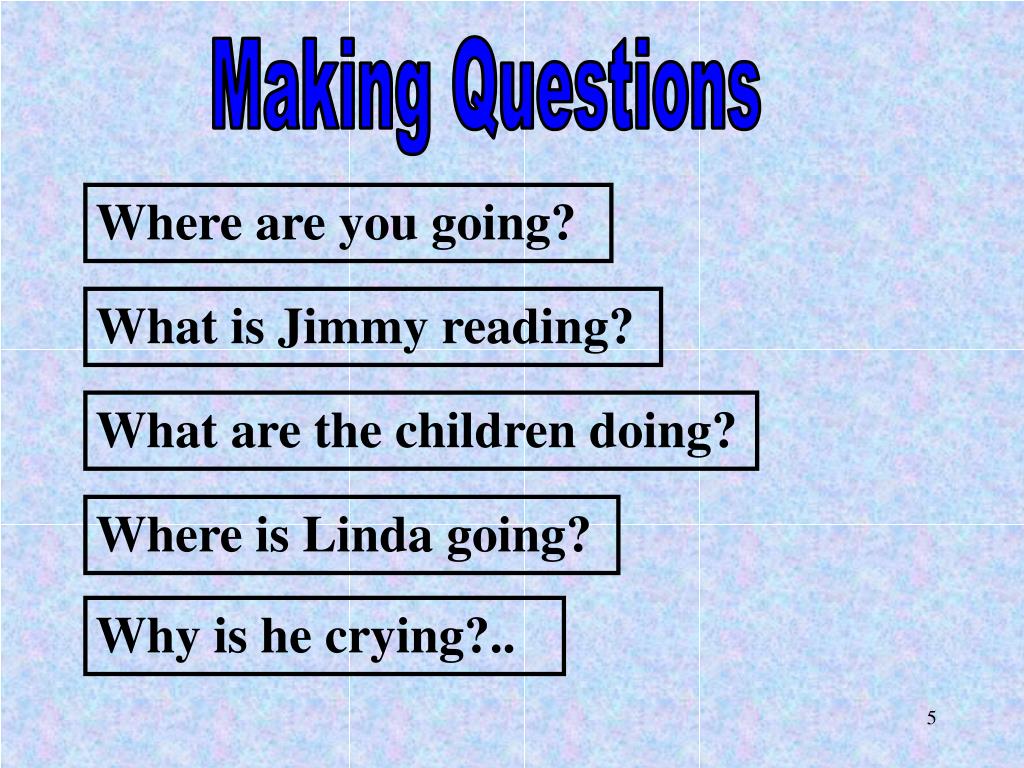 Making Questions

Where are you going?

What is Jimmy reading?

What are the children doing?

Where is Linda going?

Why is he crying?..

5